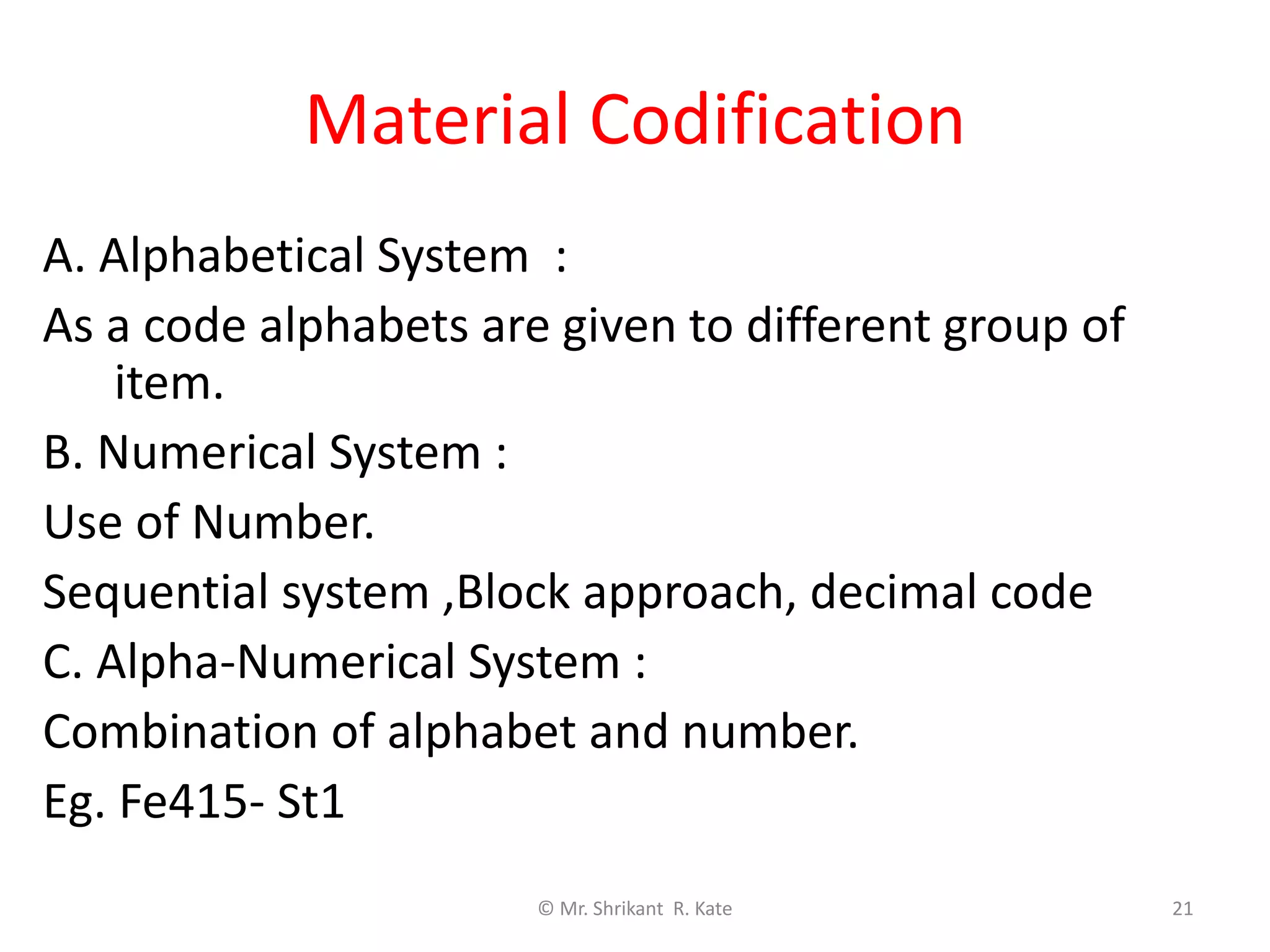 Material Codification

A. Alphabetical System :

As a code alphabets are given to different group of item.

B. Numerical System :

Use of Number.

Sequential system ,Block approach, decimal code

C. Alpha-Numerical System :

Combination of alphabet and number.

Eg. Fe415- St1

© Mr. Shrikant R. Kate

21